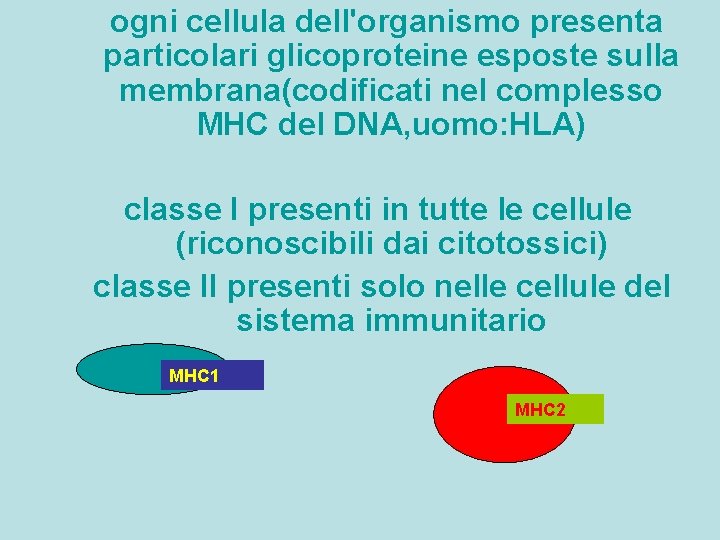 ogni cellula dell'organismo presenta particolari glicoproteine esposte sulla membrana(codificati nel complesso MHC del DNA,uomo:HLA)

classe I presenti in tutte le cellule (riconoscibili dai citotossici)

classe II presenti solo nelle cellule del sistema immunitario

MHC1

MHC2